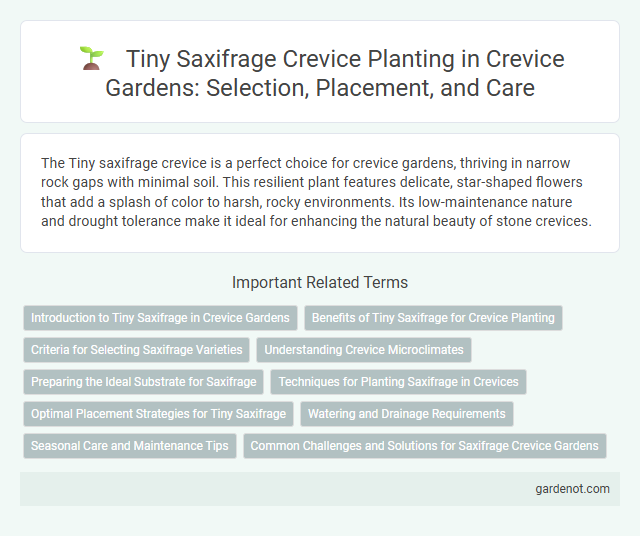 Tiny Saxifrage Crevice Planting in Crevice Gardens: Selection, Placement, and Care

The Tiny saxifrage crevice is a perfect choice for crevice gardens, thriving in narrow rock gaps with minimal soil. This resilient plant features delicate, star-shaped flowers that add a splash of color to harsh, rocky environments. Its low-maintenance nature and drought tolerance make it ideal for enhancing the natural beauty of stone crevices.

Important Related Terms

Introduction to Tiny Saxifrage in Crevice Gardens

Benefits of Tiny Saxifrage for Crevice Planting

Criteria for Selecting Saxifrage Varieties

Understanding Crevice Microclimates

Preparing the Ideal Substrate for Saxifrage

Techniques for Planting Saxifrage in Crevices

Optimal Placement Strategies for Tiny Saxifrage

Watering and Drainage Requirements

Seasonal Care and Maintenance Tips

Common Challenges and Solutions for Saxifrage Crevice Gardens

gardenot.com